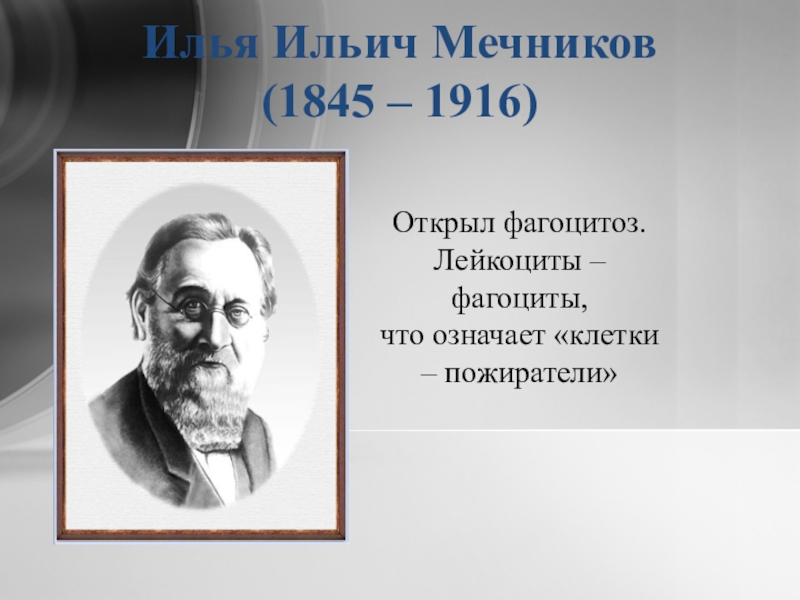 Илья Ильич Мечников
(1845 – 1916)

Открыл фагоцитоз. Лейкоциты – фагоциты, что означает «клетки – пожиратели»